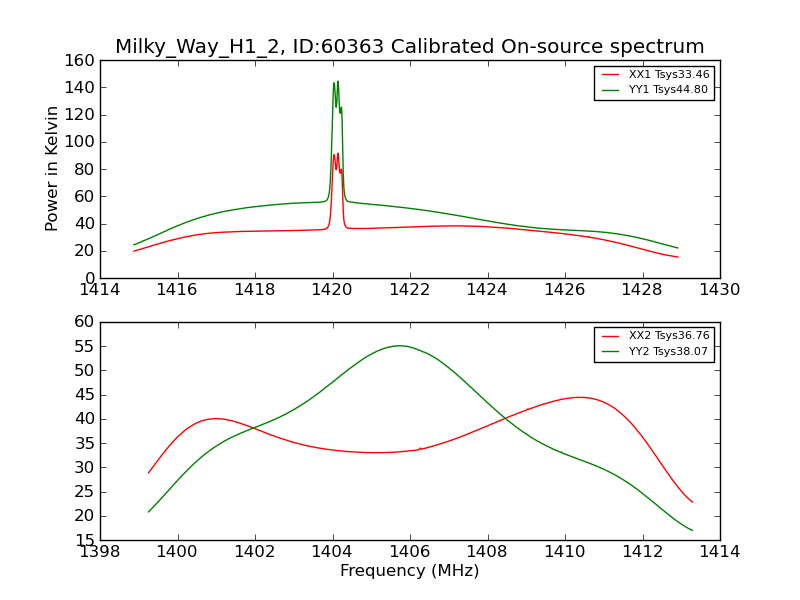 Milky_Way_H1_2, ID:60363 Calibrated On-source spectrum

XX1 Tsys33.46
YY1 Tsys44.80

Power in Kelvin

160
140
120
100
80
60
40
20
0

1414 1416 1418 1420 1422 1424 1426 1428 1430

XX2 Tsys36.76
YY2 Tsys38.07

60
55
50
45
40
35
30
25
20
15

1398 1400 1402 1404 1406 1408 1410 1412 1414

Frequency (MHz)